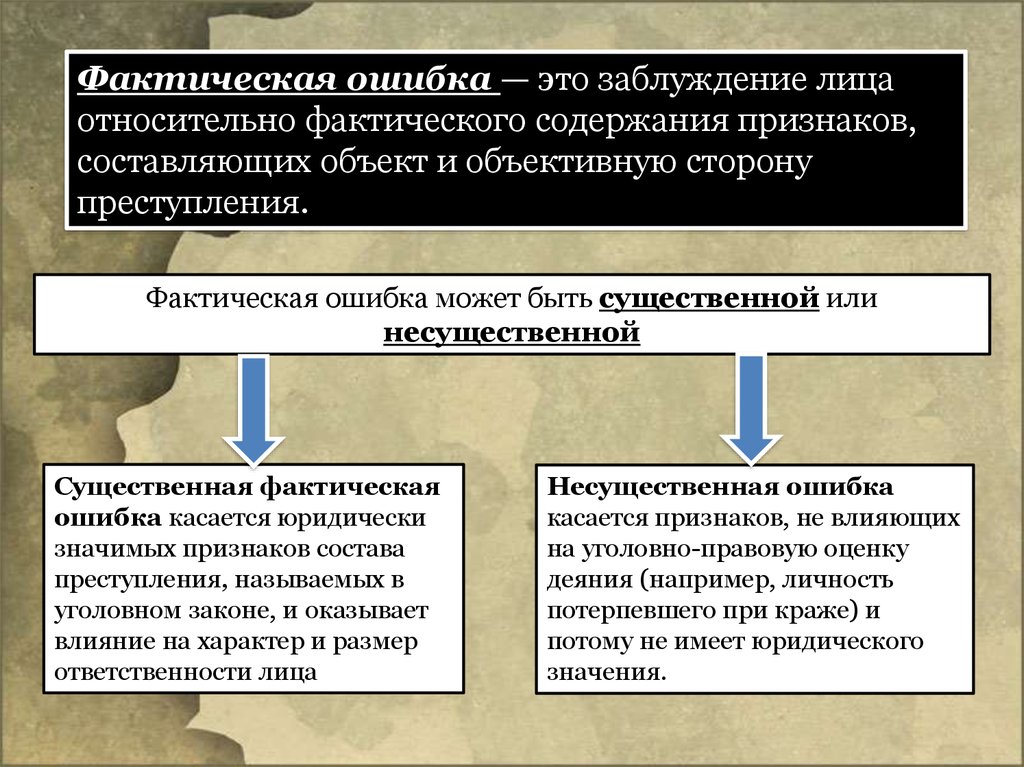 Фактическая ошибка — это заблуждение лица относительно фактического содержания признаков, составляющих объект и объективную сторону преступления.

Фактическая ошибка может быть существенной или несущественной

Существенная фактическая ошибка касается юридически значимых признаков состава преступления, называемых в уголовном законе, и оказывает влияние на характер и размер ответственности лица

Несущественная ошибка касается признаков, не влияющих на уголовно-правовую оценку деяния (например, личность потерпевшего при краже) и потому не имеет юридического значения.